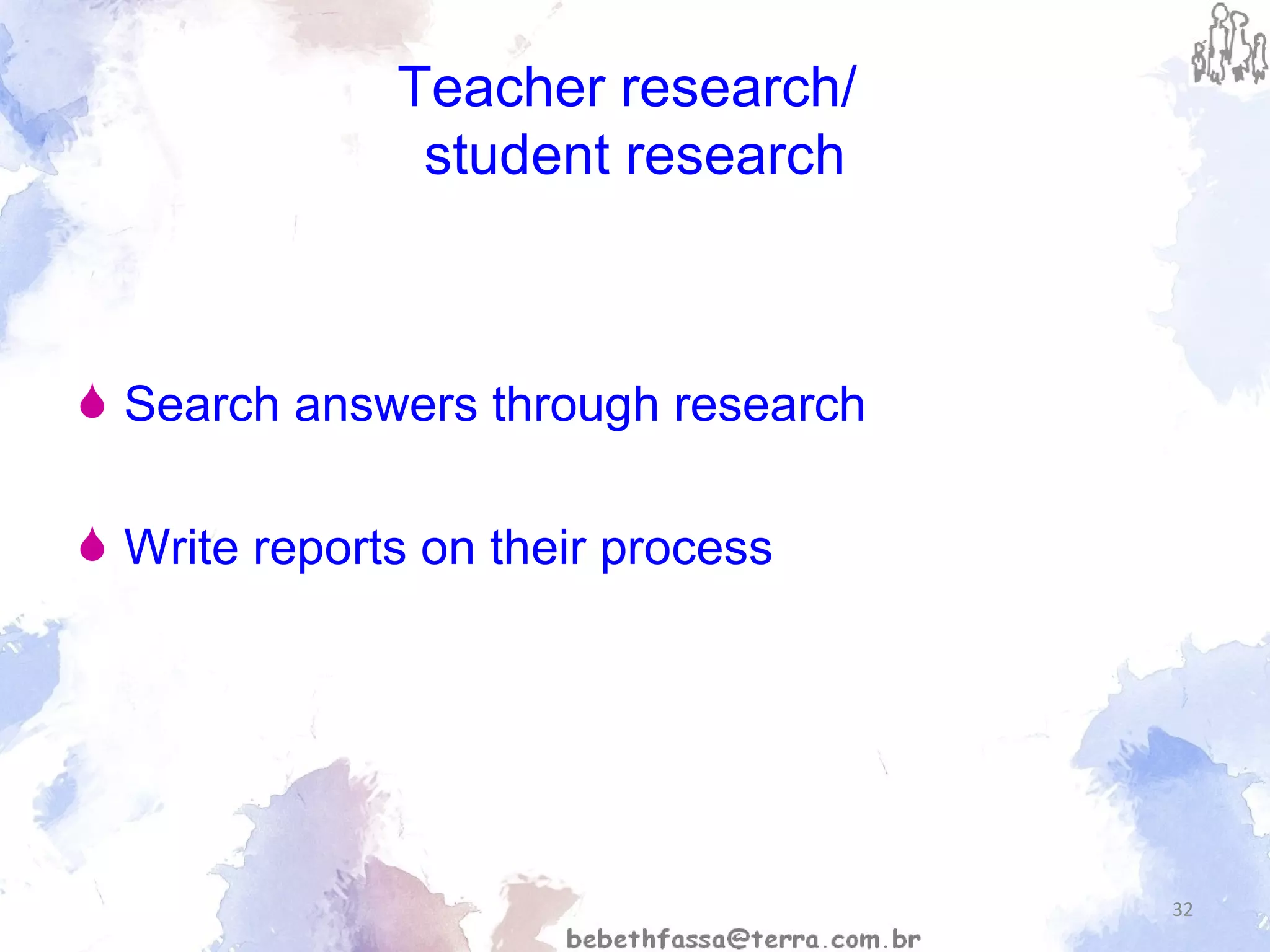 Teacher research/
student research

Search answers through research

Write reports on their process

32

bebethfassa@terra.com.br